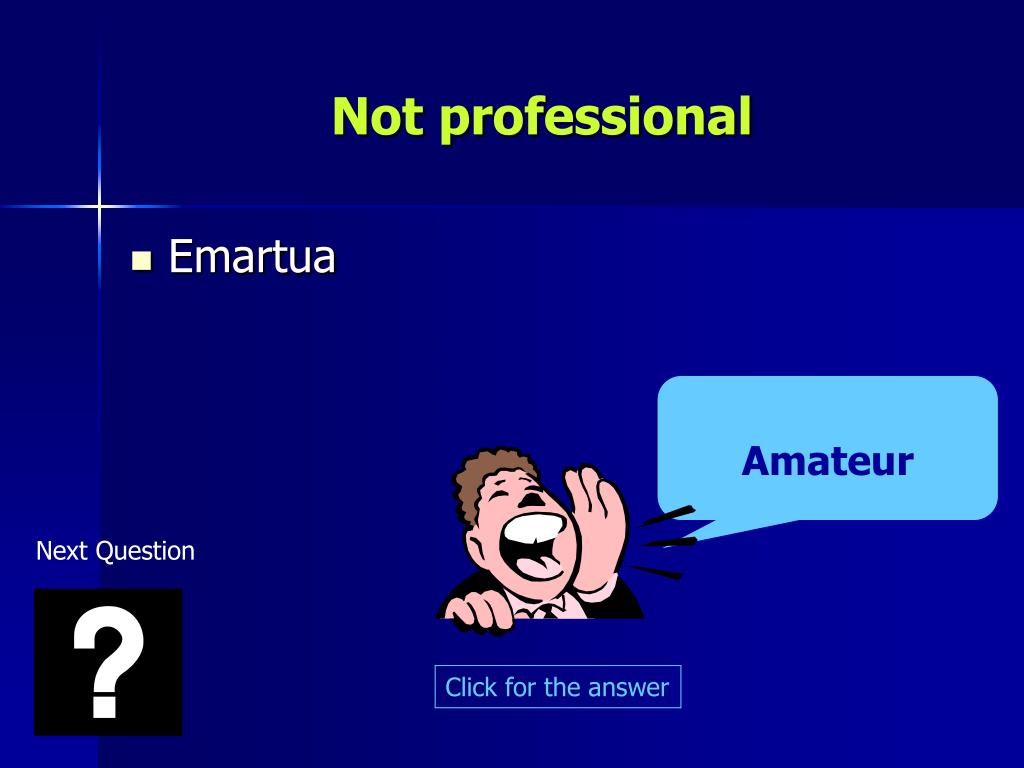 Not professional

Emartua

Amateur

Next Question

?

Click for the answer